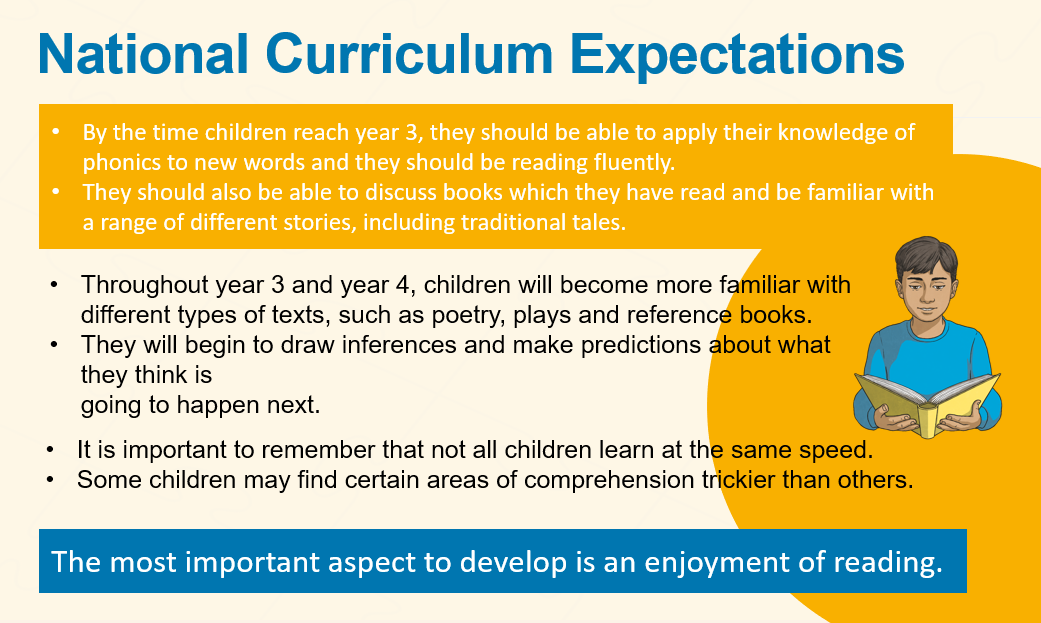 National Curriculum Expectations

• By the time children reach year 3, they should be able to apply their knowledge of phonics to new words and they should be reading fluently.
• They should also be able to discuss books which they have read and be familiar with a range of different stories, including traditional tales.

• Throughout year 3 and year 4, children will become more familiar with different types of texts, such as poetry, plays and reference books.
• They will begin to draw inferences and make predictions about what they think is
going to happen next.

• It is important to remember that not all children learn at the same speed.
• Some children may find certain areas of comprehension trickier than others.

The most important aspect to develop is an enjoyment of reading.